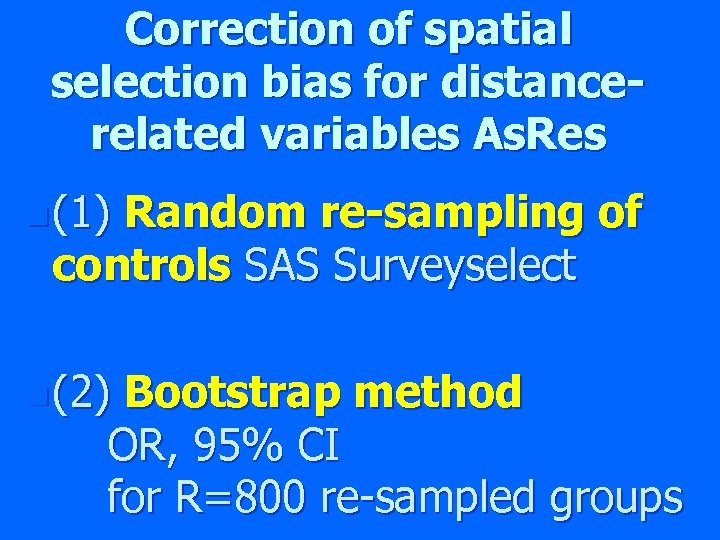 Correction of spatial selection bias for distance-related variables AsRes

(1) Random re-sampling of controls SAS Surveyselect

(2) Bootstrap method
OR, 95% CI
for R=800 re-sampled groups